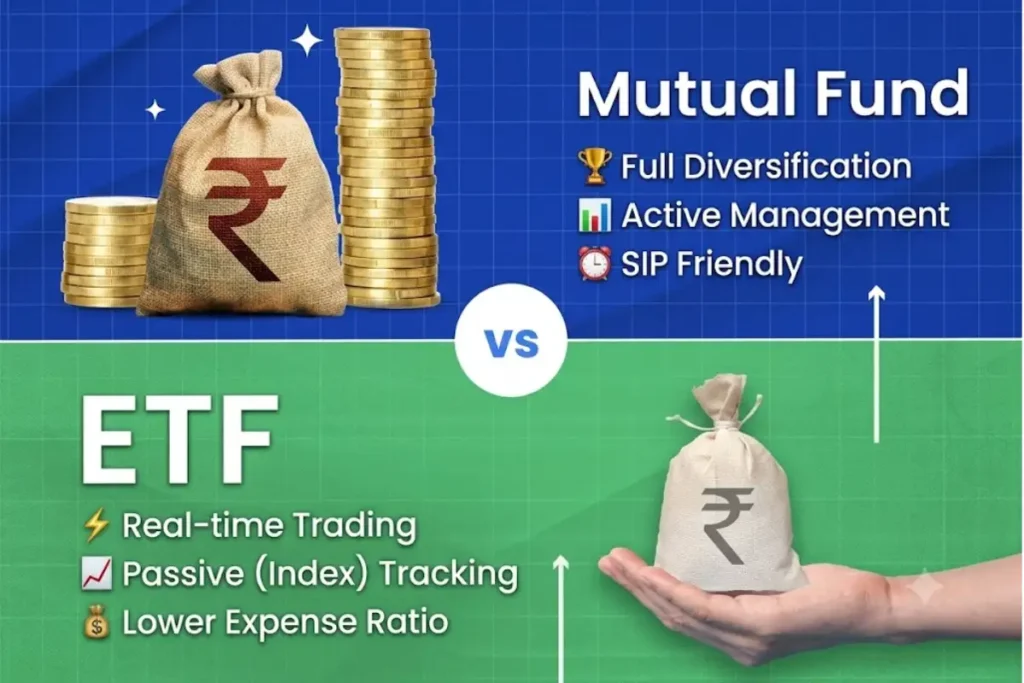 ₹

Mutual Fund
🏆 Full Diversification
📊 Active Management
⏰ SIP Friendly

vs

ETF
⚡ Real-time Trading
📈 Passive (Index) Tracking
💰 Lower Expense Ratio

₹